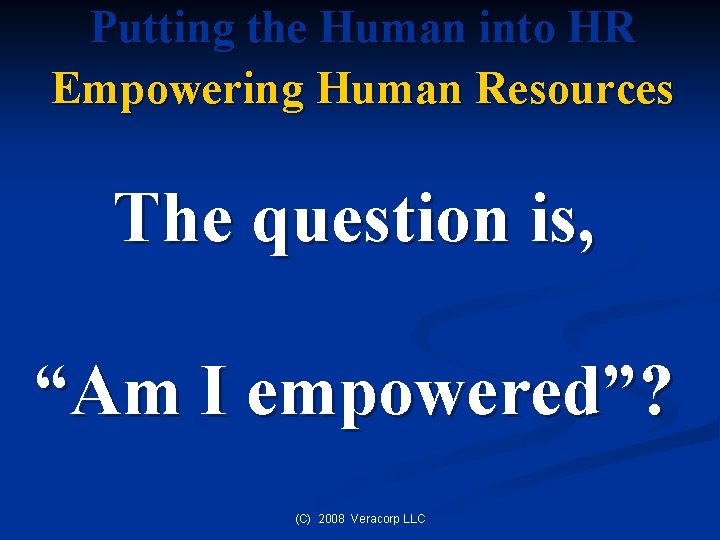 Putting the Human into HR
Empowering Human Resources

The question is,

“Am I empowered”?

(C) 2008 Veracorp LLC